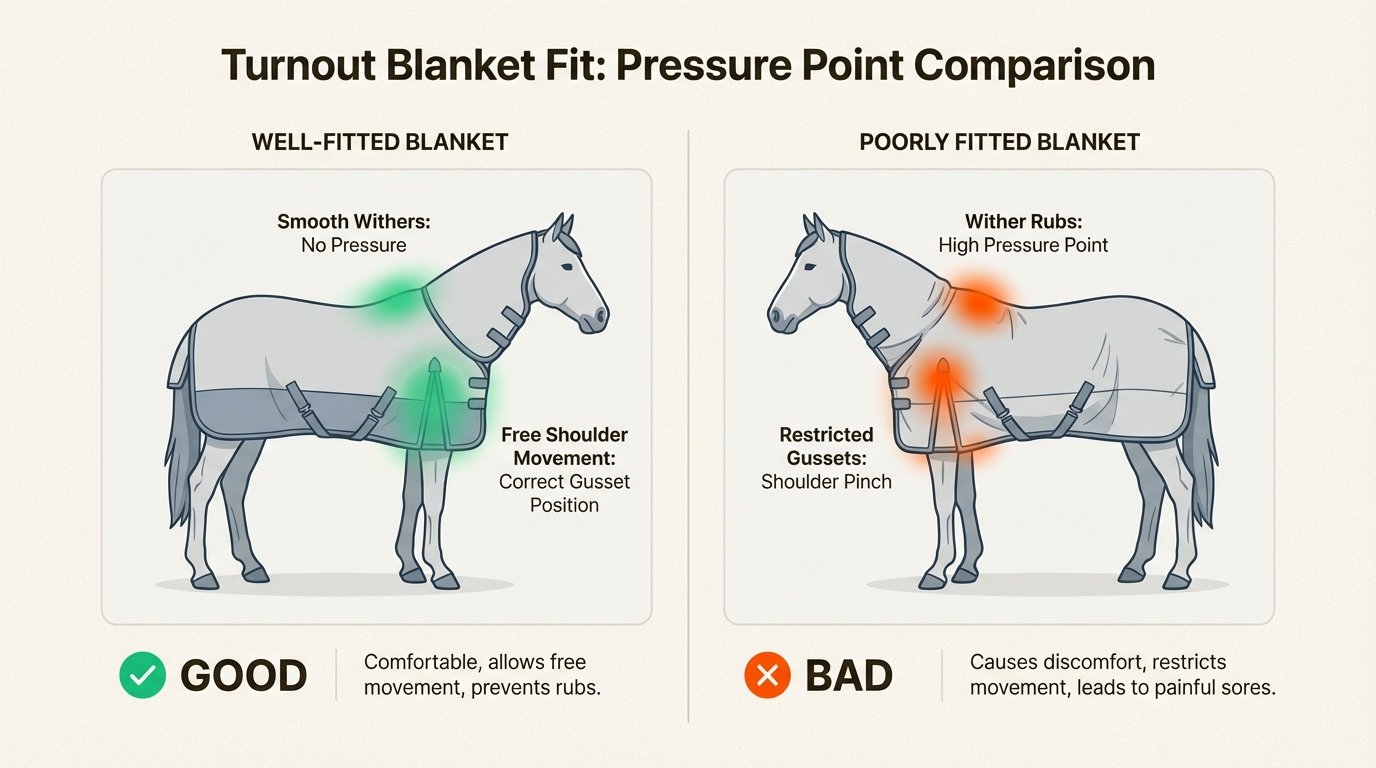 Turnout Blanket Fit: Pressure Point Comparison

WELL-FITTED BLANKET

Smooth Withers:
No Pressure

Free Shoulder Movement:
Correct Gusset Position

GOOD

Comfortable, allows free movement, prevents rubs.

POORLY FITTED BLANKET

Wither Rubs:
High Pressure Point

Restricted Gussets:
Shoulder Pinch

BAD

Causes discomfort, restricts movement, leads to painful sores.